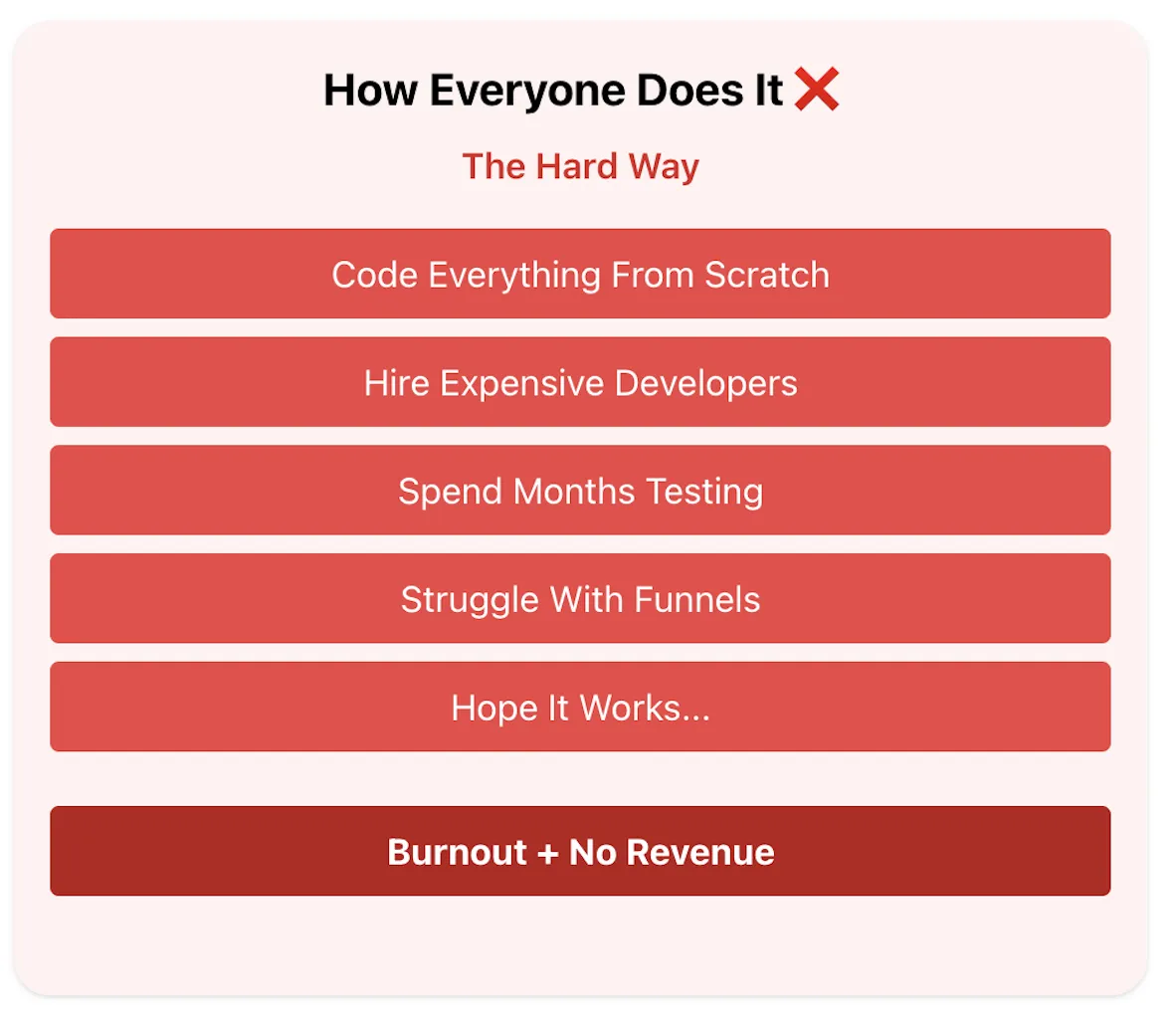 How Everyone Does It ❌

The Hard Way

Code Everything From Scratch

Hire Expensive Developers

Spend Months Testing

Struggle With Funnels

Hope It Works...

Burnout + No Revenue